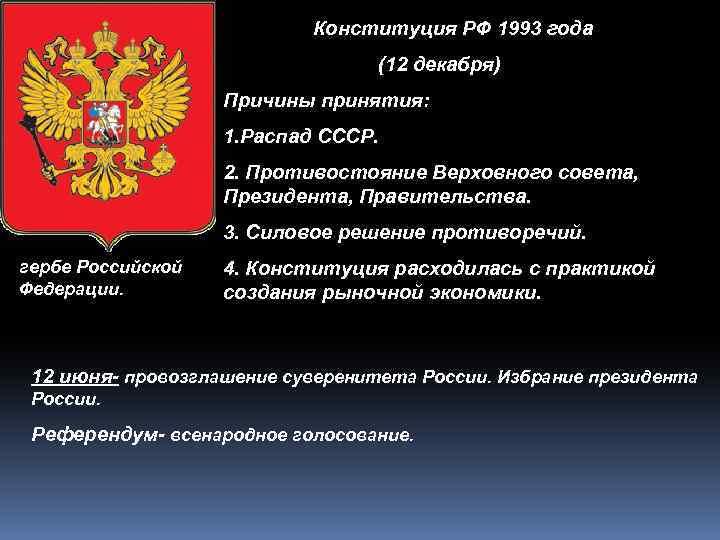 Конституция РФ 1993 года

(12 декабря)

Причины принятия:

1.Распад СССР.

2. Противостояние Верховного совета, Президента, Правительства.

3. Силовое решение противоречий.

4. Конституция расходилась с практикой создания рыночной экономики.

гербе Российской Федерации.

12 июня- провозглашение суверенитета России. Избрание президента России.

Референдум- всенародное голосование.